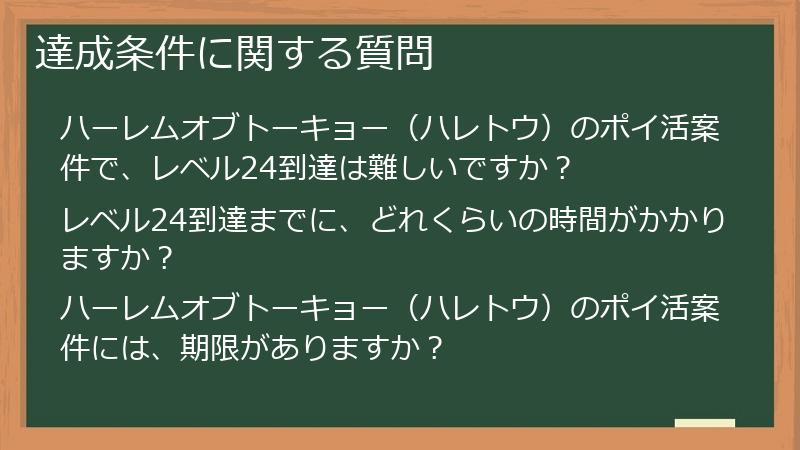 達成条件に関する質問

ハーレムオブトーキョー（ハレトウ）のポイ活案件で、レベル24到達は難しいですか？

レベル24到達までに、どれくらいの時間がかかりますか？

ハーレムオブトーキョー（ハレトウ）のポイ活案件には、期限がありますか？